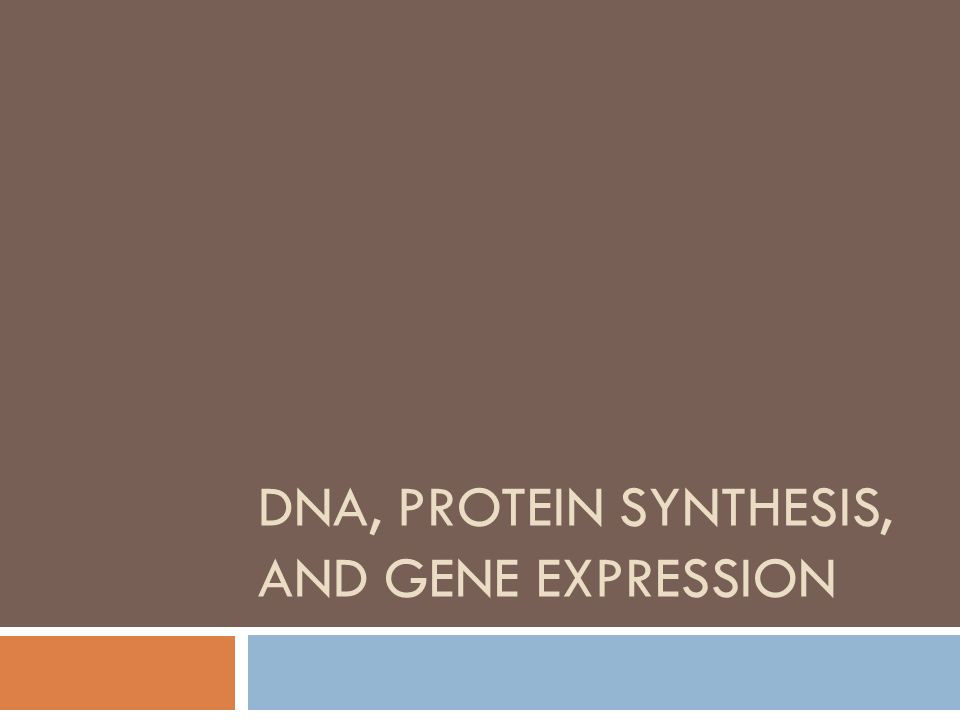 DNA, PROTEIN SYNTHESIS, AND GENE EXPRESSION